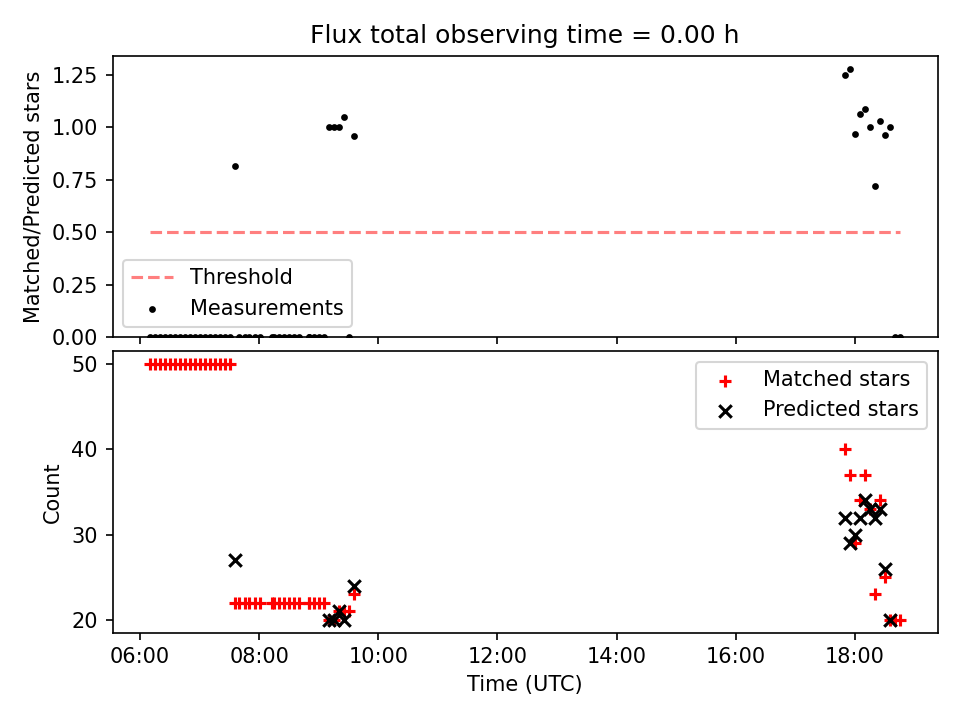 Flux total observing time = 0.00 h

Matched/Predicted stars

1.25
1.00
0.75
0.50
0.25
0.00

Threshold
Measurements

Count

50
40
30
20

Matched stars
Predicted stars

06:00
08:00
10:00
12:00
14:00
16:00
18:00

Time (UTC)